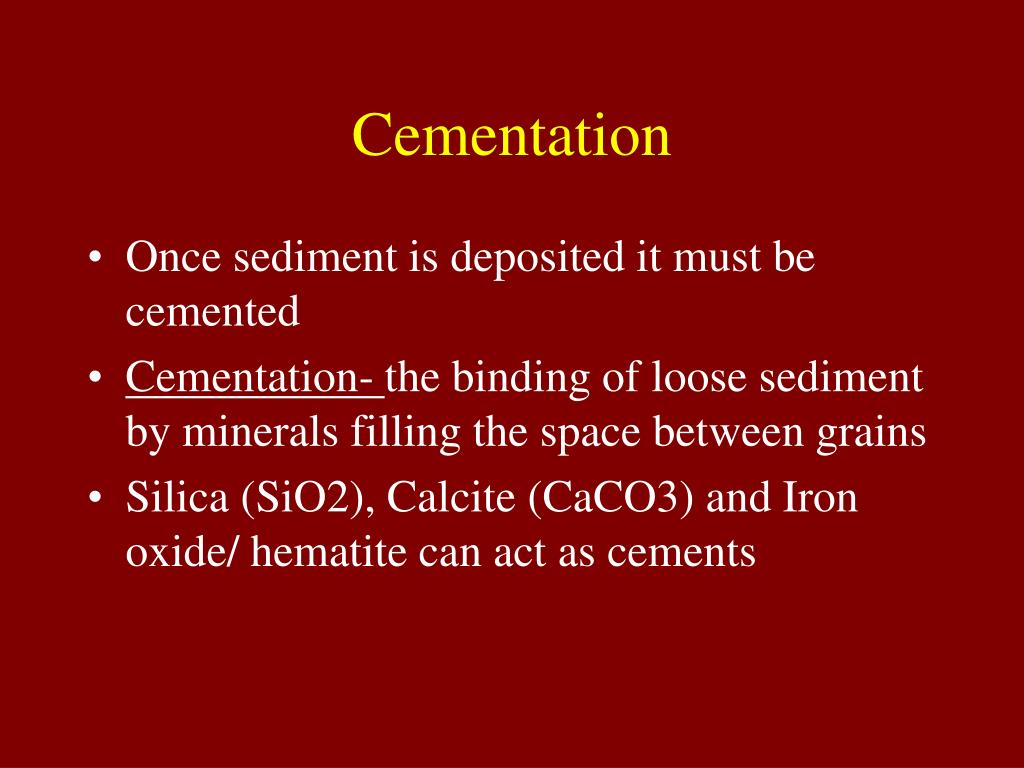 Cementation

• Once sediment is deposited it must be cemented
• Cementation- the binding of loose sediment by minerals filling the space between grains
• Silica (SiO2), Calcite (CaCO3) and Iron oxide/ hematite can act as cements